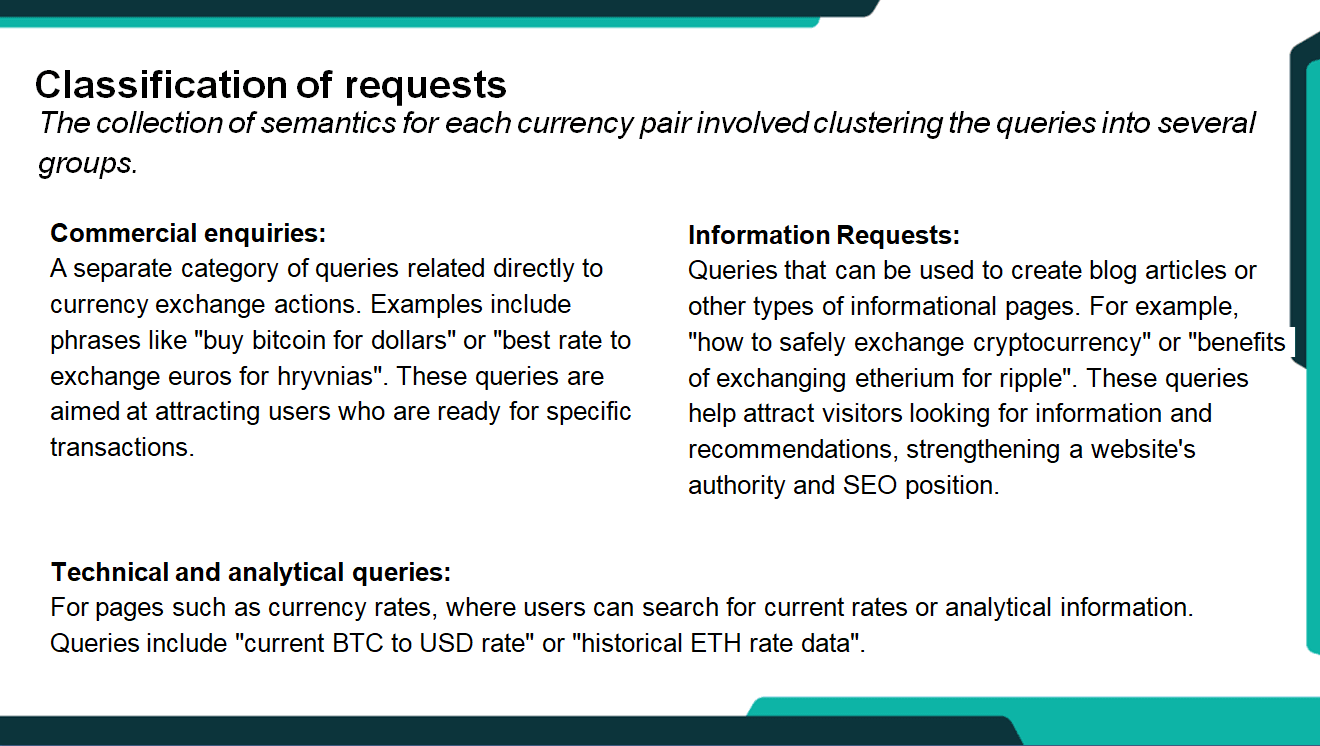 Classification of requests
The collection of semantics for each currency pair involved clustering the queries into several groups.

Commercial enquiries:
A separate category of queries related directly to currency exchange actions. Examples include phrases like "buy bitcoin for dollars" or "best rate to exchange euros for hryvnias". These queries are aimed at attracting users who are ready for specific transactions.

Information Requests:
Queries that can be used to create blog articles or other types of informational pages. For example, "how to safely exchange cryptocurrency" or "benefits of exchanging etherium for ripple". These queries help attract visitors looking for information and recommendations, strengthening a website's authority and SEO position.

Technical and analytical queries:
For pages such as currency rates, where users can search for current rates or analytical information. Queries include "current BTC to USD rate" or "historical ETH rate data".